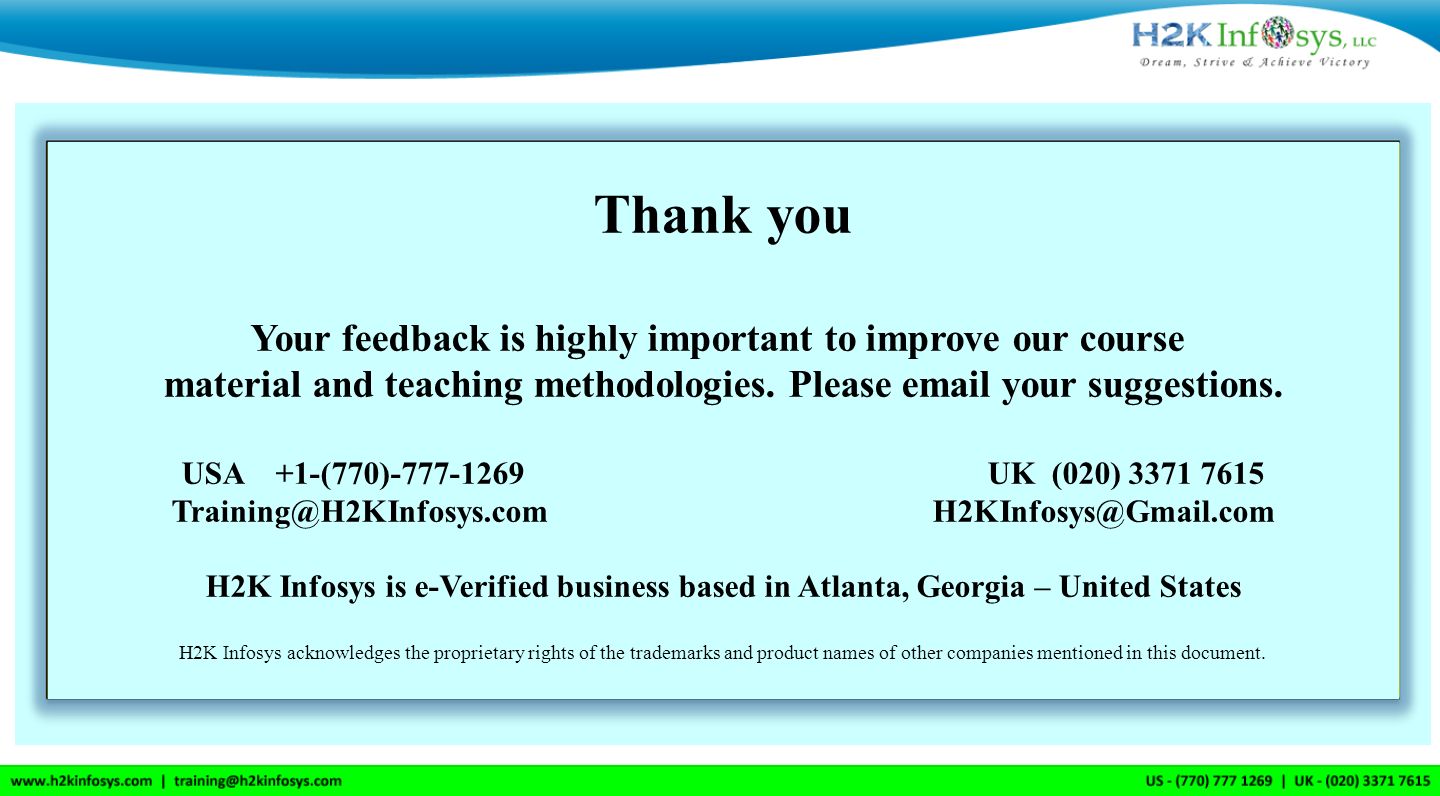 H2K Infosys, LLC
Dream, Strive & Achieve Victory

Thank you

Your feedback is highly important to improve our course material and teaching methodologies. Please email your suggestions.

USA +1-(770)-777-1269
Training@H2KInfosys.com

UK (020) 3371 7615
H2KInfosys@Gmail.com

H2K Infosys is e-Verified business based in Atlanta, Georgia – United States

H2K Infosys acknowledges the proprietary rights of the trademarks and product names of other companies mentioned in this document.

www.h2kinfosys.com | training@h2kinfosys.com

US - (770) 777 1269 | UK - (020) 3371 7615